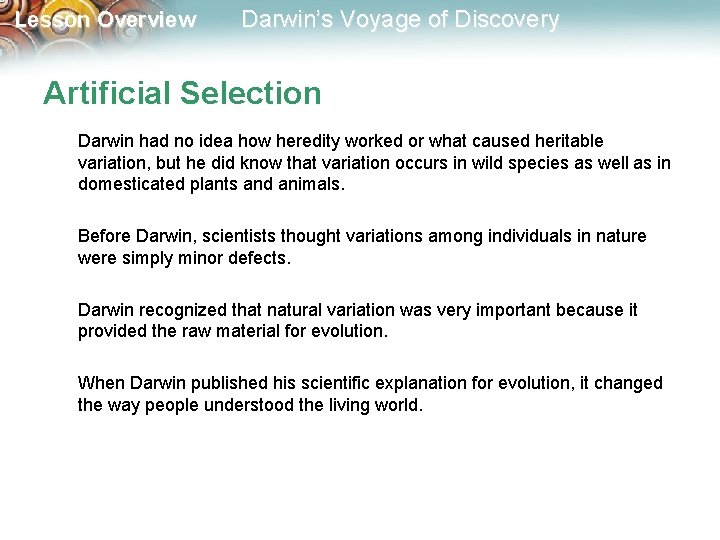 Lesson Overview Darwin's Voyage of Discovery

Artificial Selection

Darwin had no idea how heredity worked or what caused heritable variation, but he did know that variation occurs in wild species as well as in domesticated plants and animals.

Before Darwin, scientists thought variations among individuals in nature were simply minor defects.

Darwin recognized that natural variation was very important because it provided the raw material for evolution.

When Darwin published his scientific explanation for evolution, it changed the way people understood the living world.